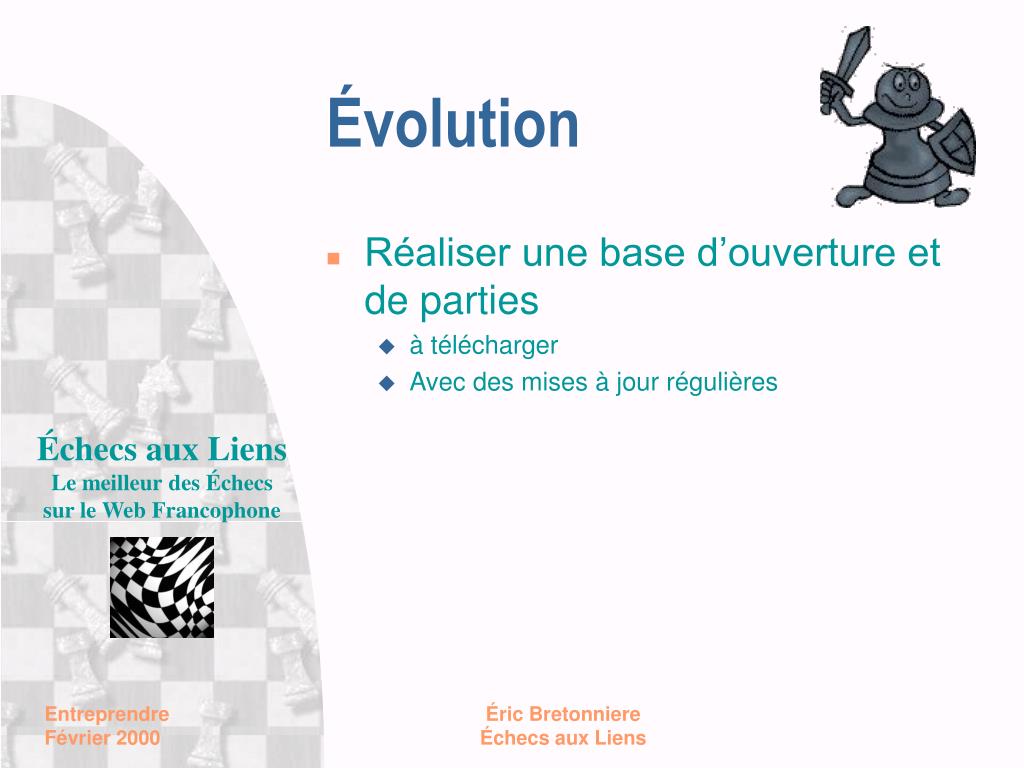 Évolution

Réaliser une base d'ouverture et de parties

à télécharger

Avec des mises à jour régulières

Échecs aux Liens
Le meilleur des Échecs sur le Web Francophone

Entreprendre
Février 2000

Éric Bretonniere
Échecs aux Liens